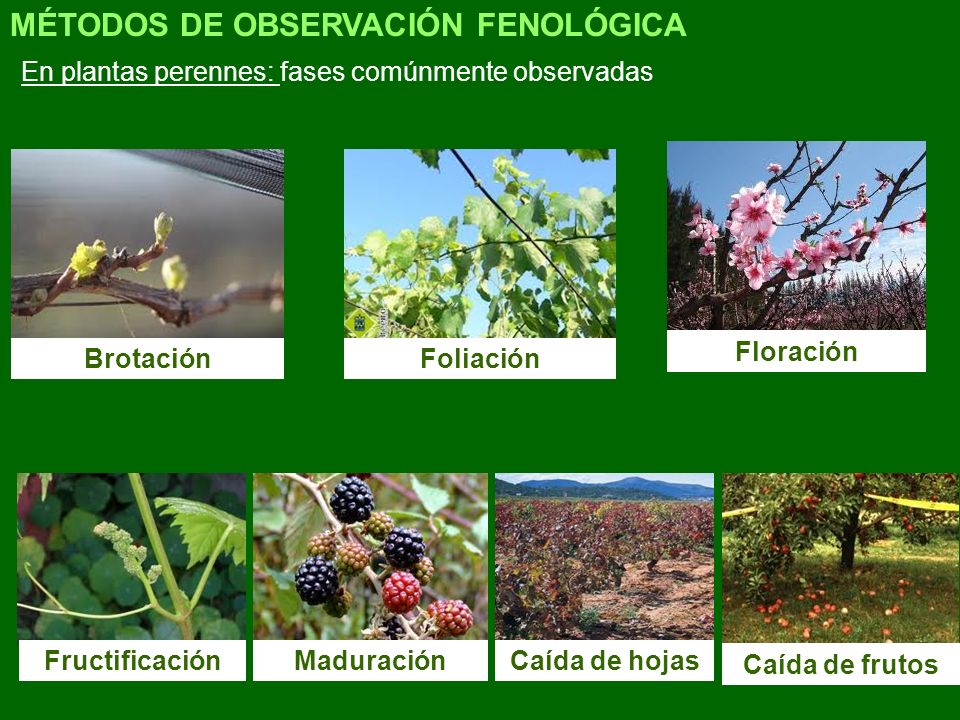 MÉTODOS DE OBSERVACIÓN FENOLÓGICA

En plantas perennes: fases comúnmente observadas

Brotación

Foliación

Floración

Fructificación

Maduración

Caída de hojas

Caída de frutos